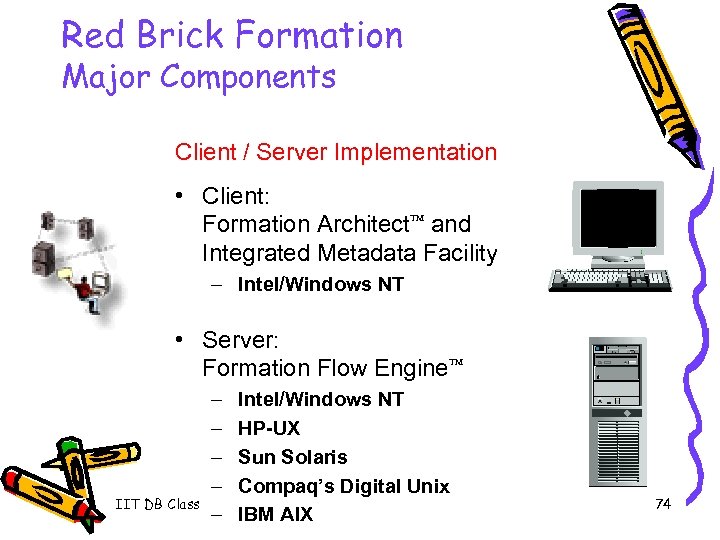 Red Brick Formation
Major Components

Client / Server Implementation

• Client:
Formation Architect™ and Integrated Metadata Facility
– Intel/Windows NT

• Server:
Formation Flow Engine™
– Intel/Windows NT
– HP-UX
– Sun Solaris
– Compaq's Digital Unix
– IBM AIX

IIT DB Class

74